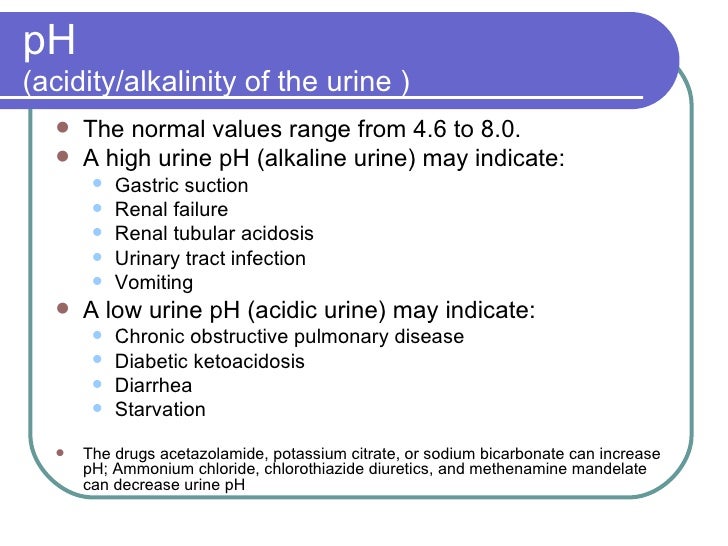 pH
(acidity/alkalinity of the urine )

- The normal values range from 4.6 to 8.0.
- A high urine pH (alkaline urine) may indicate:
  - Gastric suction
  - Renal failure
  - Renal tubular acidosis
  - Urinary tract infection
  - Vomiting
- A low urine pH (acidic urine) may indicate:
  - Chronic obstructive pulmonary disease
  - Diabetic ketoacidosis
  - Diarrhea
  - Starvation

- The drugs acetazolamide, potassium citrate, or sodium bicarbonate can increase pH; Ammonium chloride, chlorothiazide diuretics, and methenamine mandelate can decrease urine pH